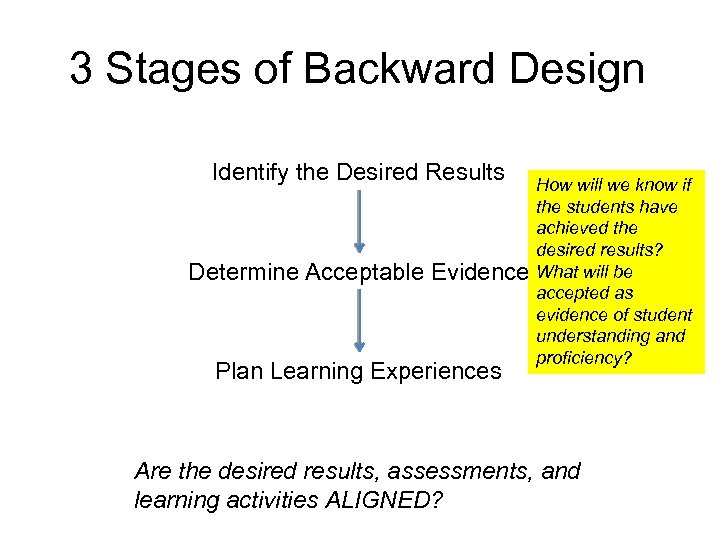 3 Stages of Backward Design

Identify the Desired Results

Determine Acceptable Evidence

Plan Learning Experiences

How will we know if the students have achieved the desired results? What will be accepted as evidence of student understanding and proficiency?

Are the desired results, assessments, and learning activities ALIGNED?